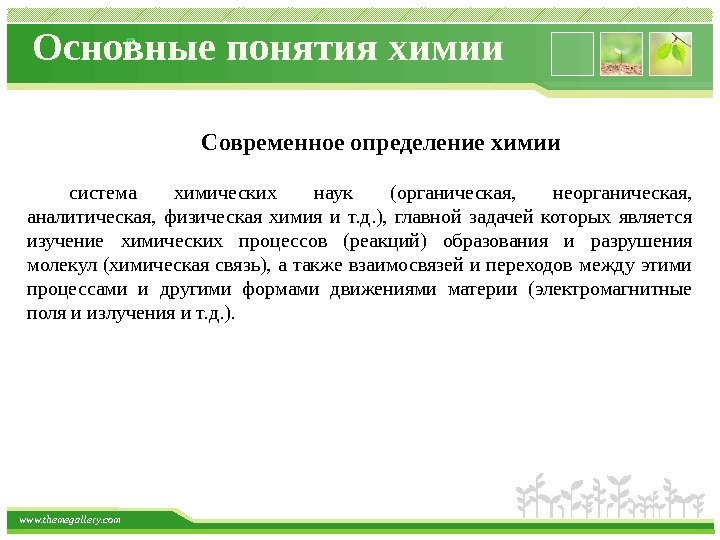 Основные понятия химии

Современное определение химии

система химических наук (органическая, неорганическая, аналитическая, физическая химия и т.д.), главной задачей которых является изучение химических процессов (реакций) образования и разрушения молекул (химическая связь), а также взаимосвязей и переходов между этими процессами и другими формами движениями материи (электромагнитные поля и излучения и т.д.).

www.themegallery.com